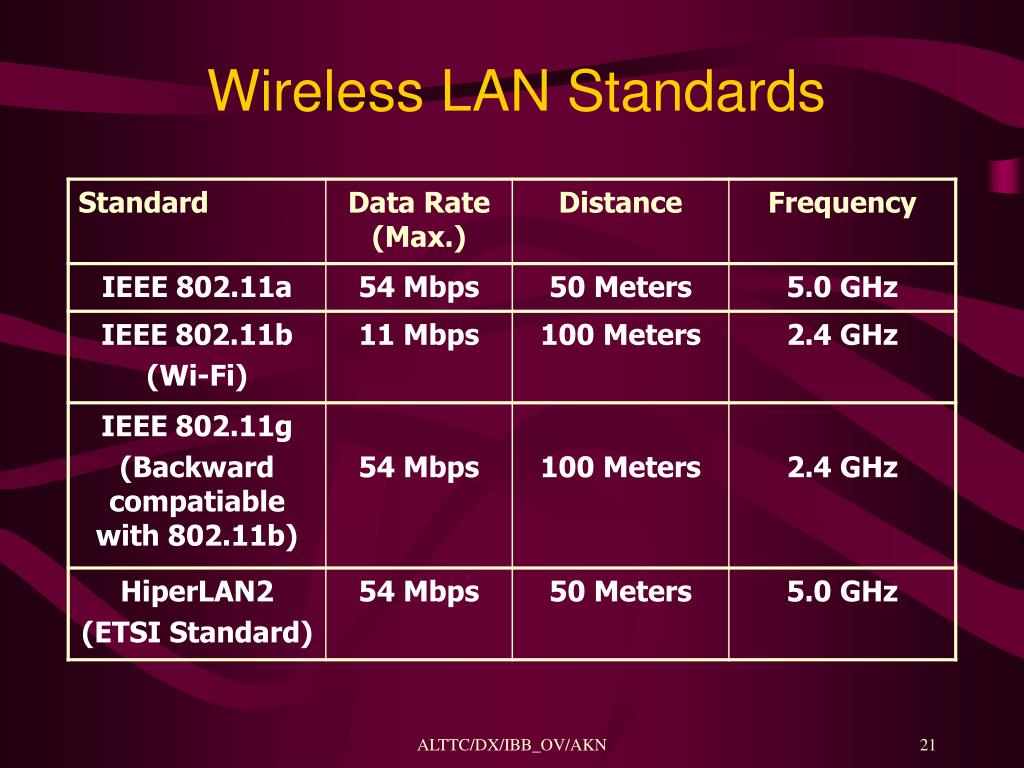 Wireless LAN Standards

| Standard | Data Rate (Max.) | Distance | Frequency |
|---|---|---|---|
| IEEE 802.11a | 54 Mbps | 50 Meters | 5.0 GHz |
| IEEE 802.11b (Wi-Fi) | 11 Mbps | 100 Meters | 2.4 GHz |
| IEEE 802.11g (Backward compatiable with 802.11b) | 54 Mbps | 100 Meters | 2.4 GHz |
| HiperLAN2 (ETSI Standard) | 54 Mbps | 50 Meters | 5.0 GHz |

ALTTC/DX/IBB_OV/AKN

21